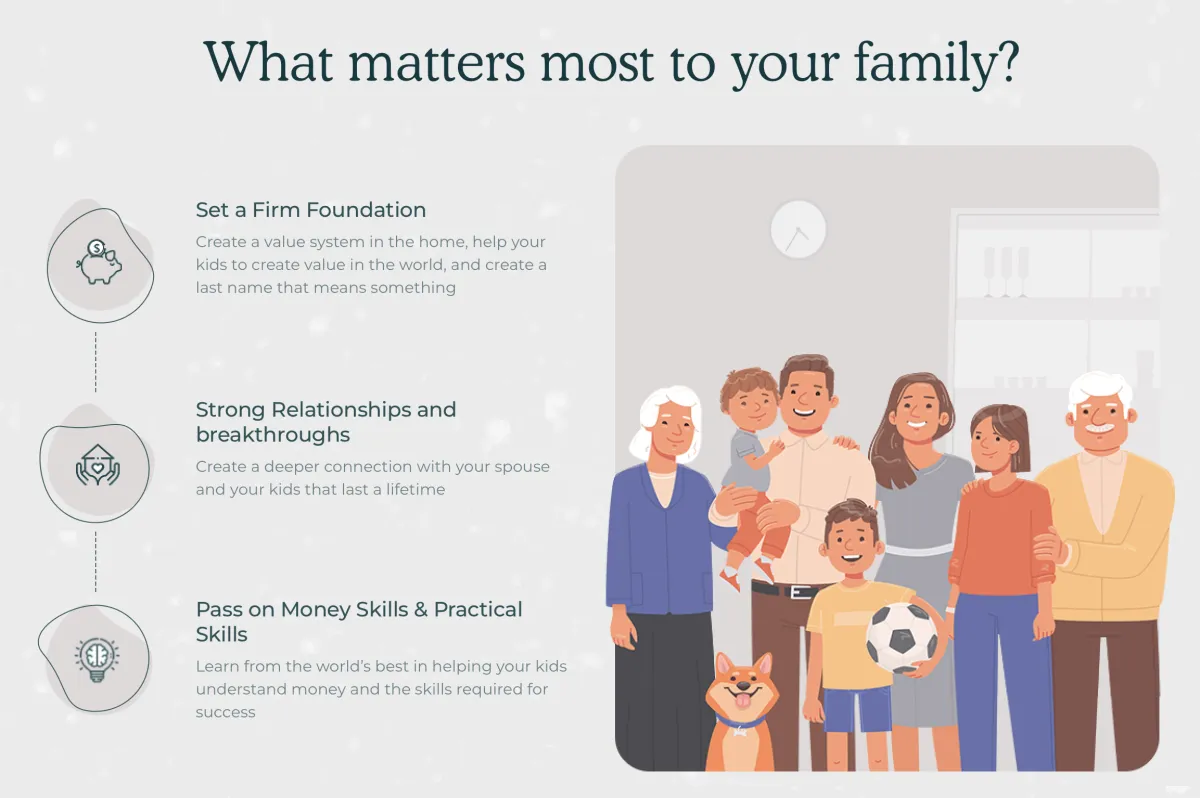 What matters most to your family?

Set a Firm Foundation

Create a value system in the home, help your kids to create value in the world, and create a last name that means something

Strong Relationships and breakthroughs

Create a deeper connection with your spouse and your kids that last a lifetime

Pass on Money Skills & Practical Skills

Learn from the world's best in helping your kids understand money and the skills required for success